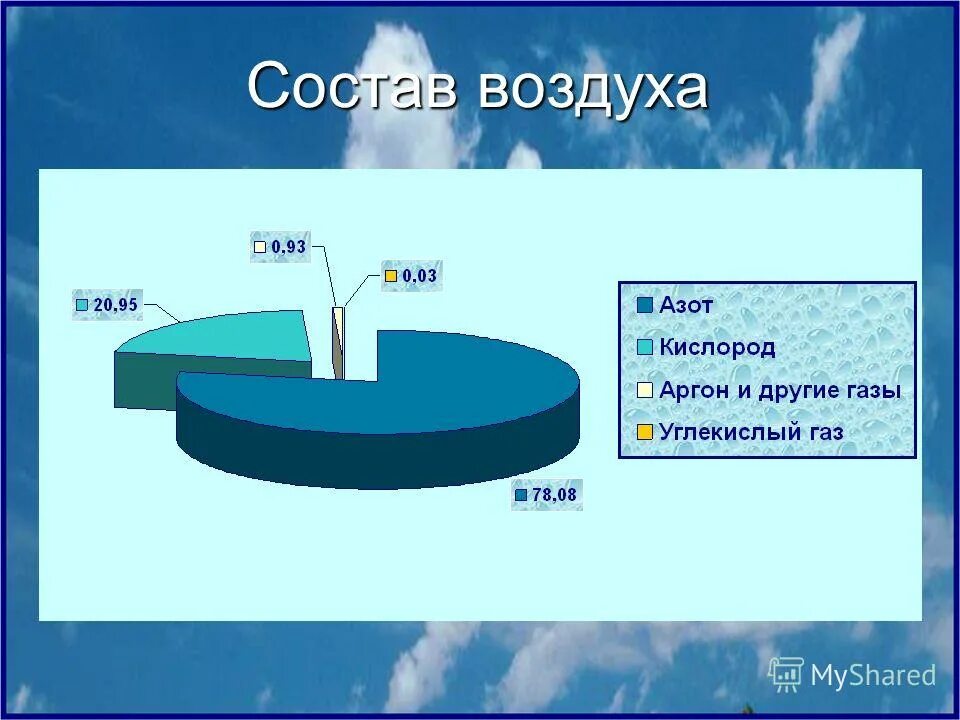 Состав воздуха

0,93

0,03

20,95

78,08

Азот
Кислород
Аргон и другие газы
Углекислый газ

MyShared